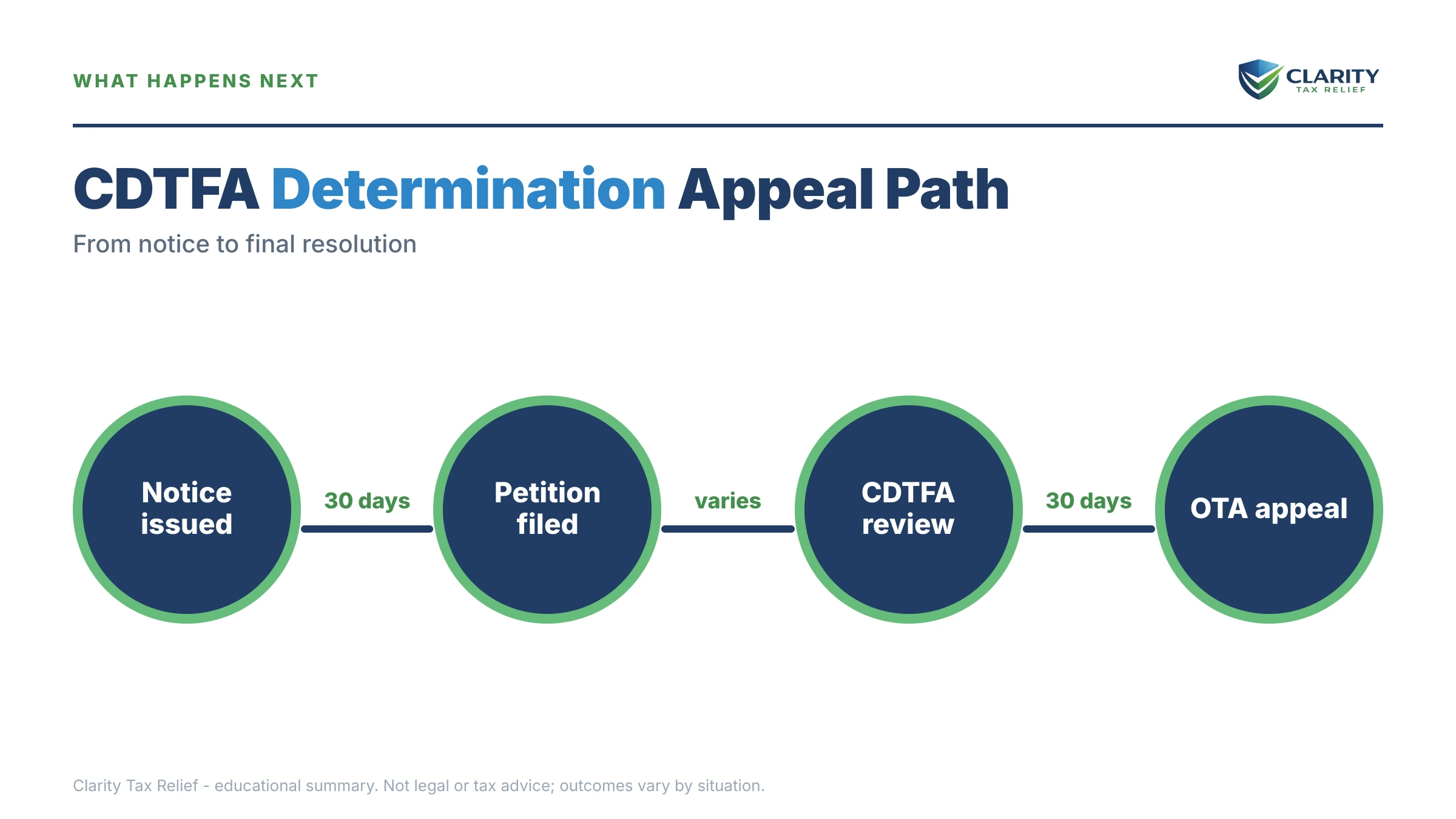 WHAT HAPPENS NEXT

CLARITY
TAX RELIEF

CDTFA Determination Appeal Path

From notice to final resolution

Notice issued

30 days

Petition filed

varies

CDTFA review

30 days

OTA appeal

Clarity Tax Relief - educational summary. Not legal or tax advice; outcomes vary by situation.